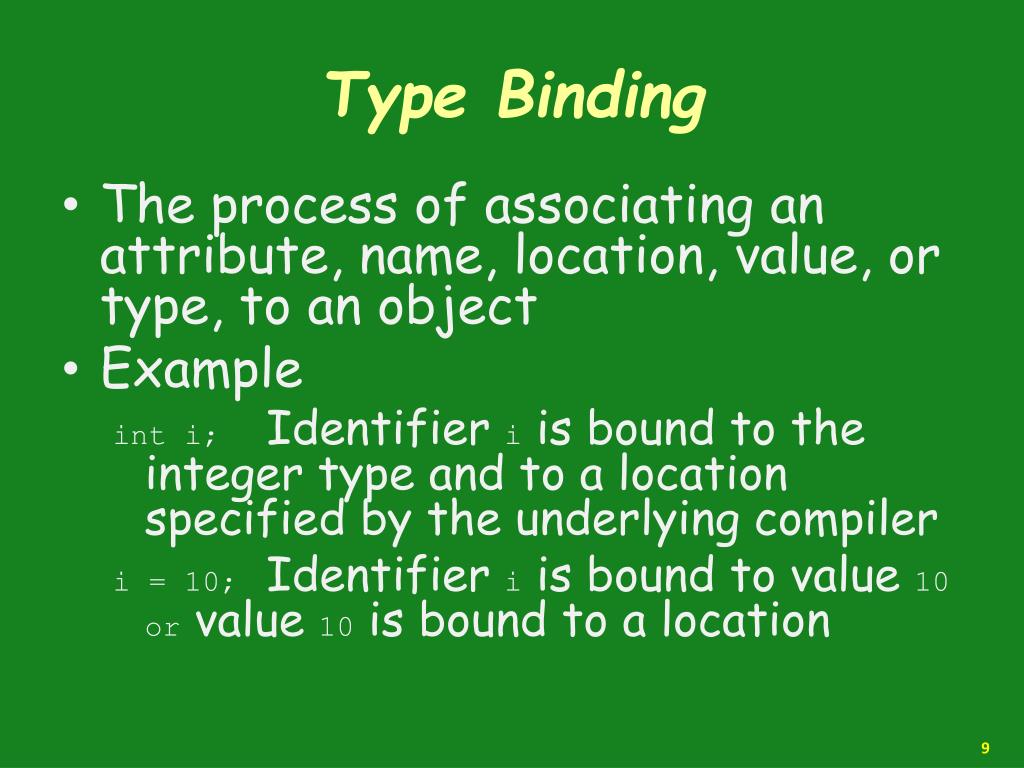 Type Binding

• The process of associating an attribute, name, location, value, or type, to an object
• Example

int i; Identifier i is bound to the integer type and to a location specified by the underlying compiler

i = 10; Identifier i is bound to value 10 or value 10 is bound to a location

9